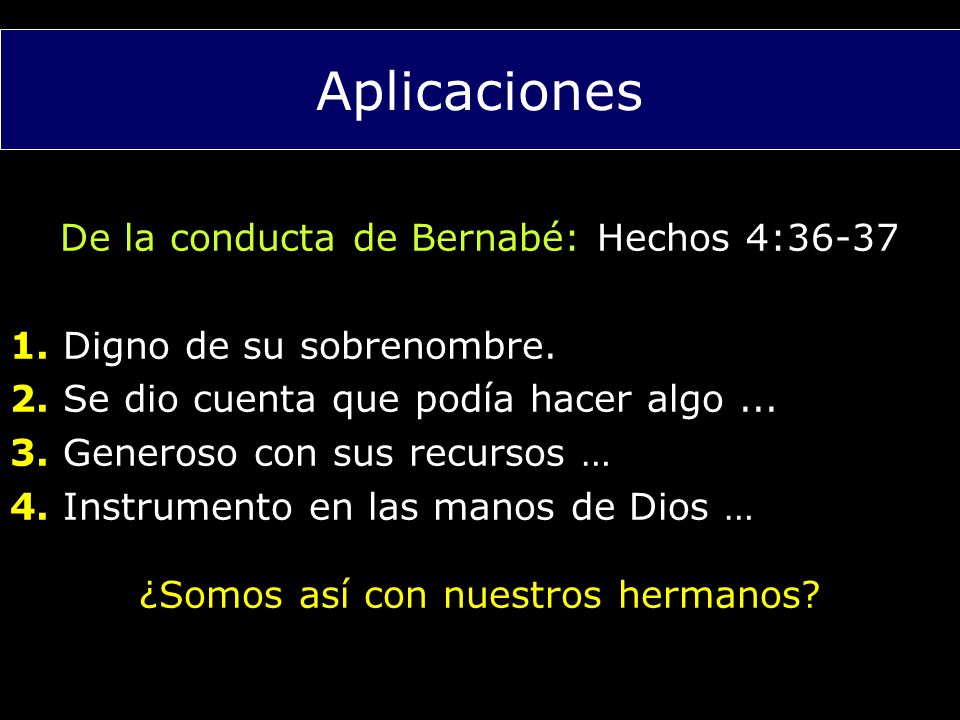 Aplicaciones

De la conducta de Bernabé: Hechos 4:36-37

1. Digno de su sobrenombre.
2. Se dio cuenta que podía hacer algo ...
3. Generoso con sus recursos …
4. Instrumento en las manos de Dios …

¿Somos así con nuestros hermanos?